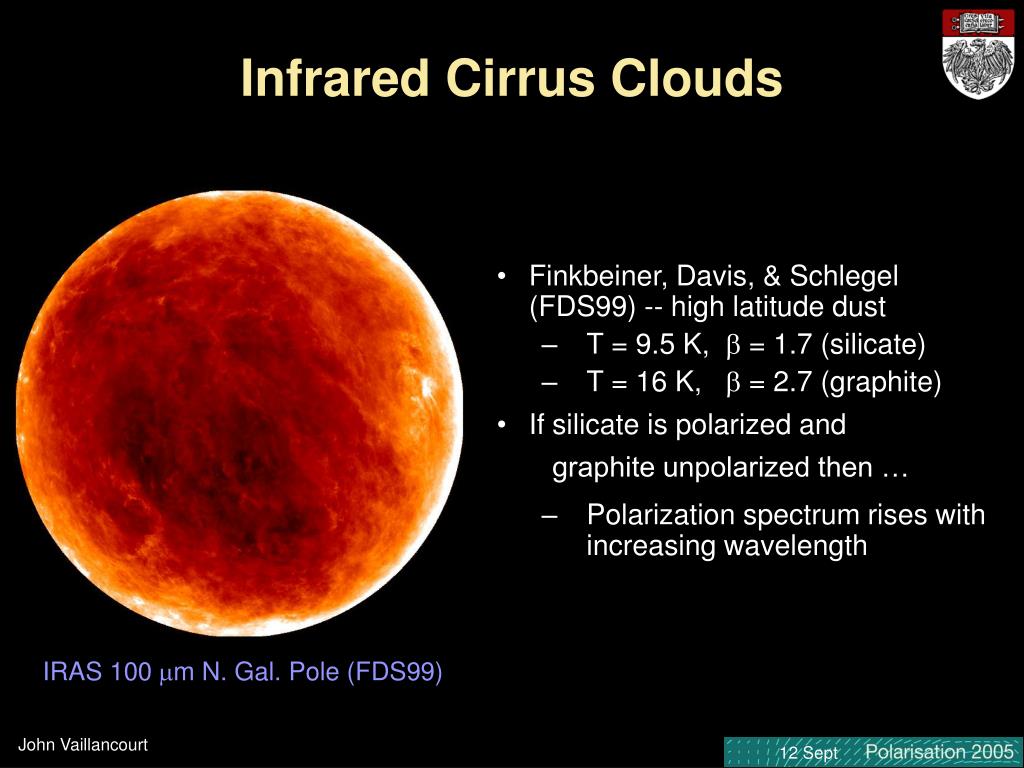 Infrared Cirrus Clouds

• Finkbeiner, Davis, & Schlegel (FDS99) -- high latitude dust
– T = 9.5 K, $\beta$ = 1.7 (silicate)
– T = 16 K, $\beta$ = 2.7 (graphite)
• If silicate is polarized and graphite unpolarized then …
– Polarization spectrum rises with increasing wavelength

IRAS 100 $\mu$m N. Gal. Pole (FDS99)

John Vaillancourt

12 Sept Polarisation 2005